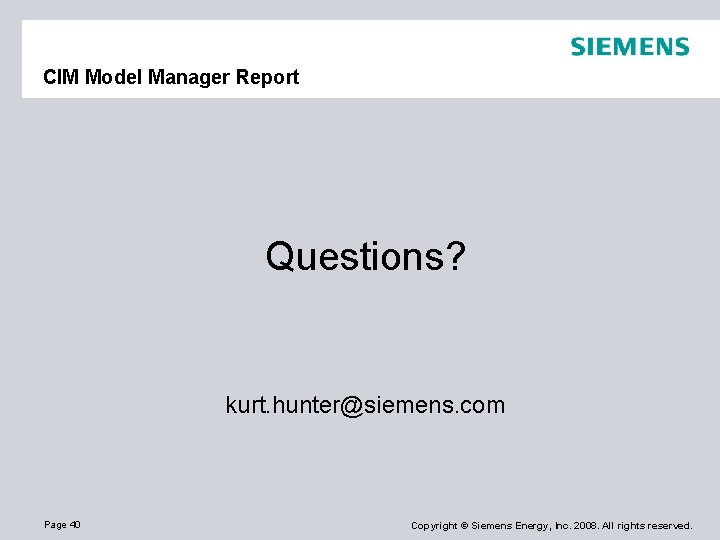 SIEMENS

CIM Model Manager Report

Questions?

kurt.hunter@siemens.com

Page 40

Copyright © Siemens Energy, Inc. 2008. All rights reserved.